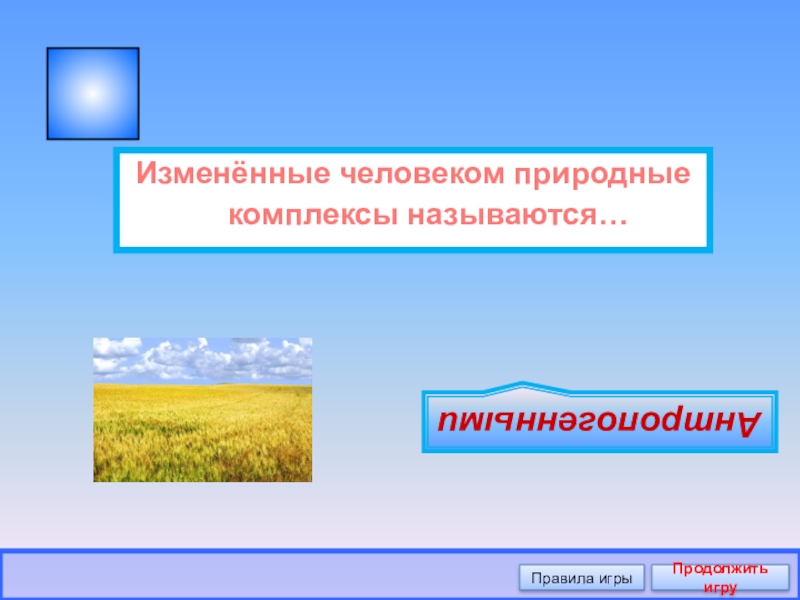 Изменённые человеком природные комплексы называются…

Антропогенными

Правила игры

Продолжить игру